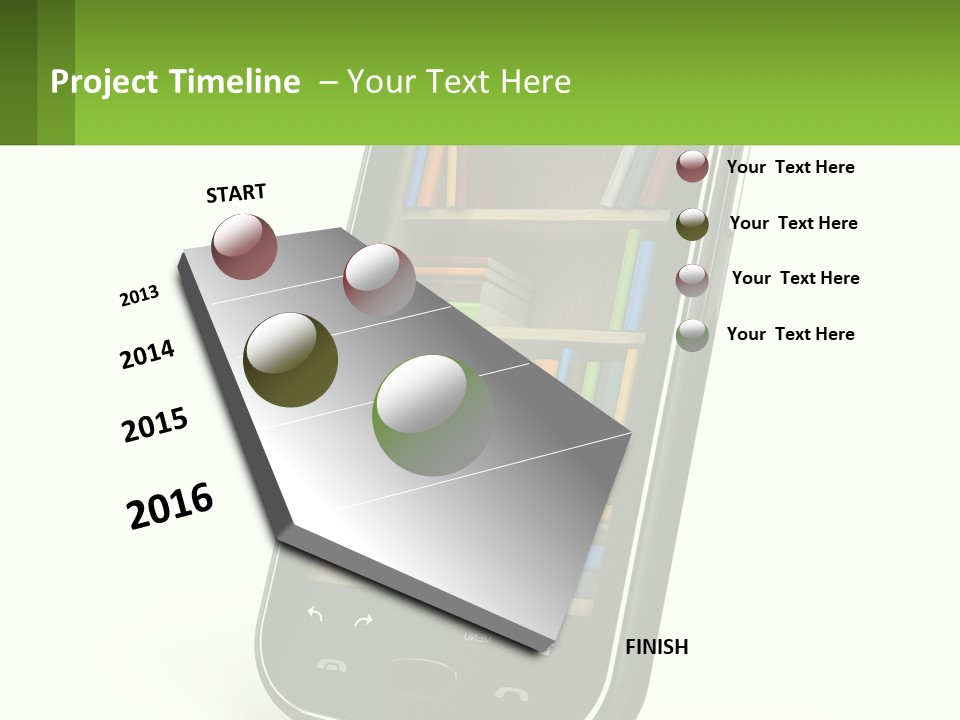 Project Timeline – Your Text Here

START

2013

2014

2015

2016

FINISH

Your Text Here

Your Text Here

Your Text Here

Your Text Here